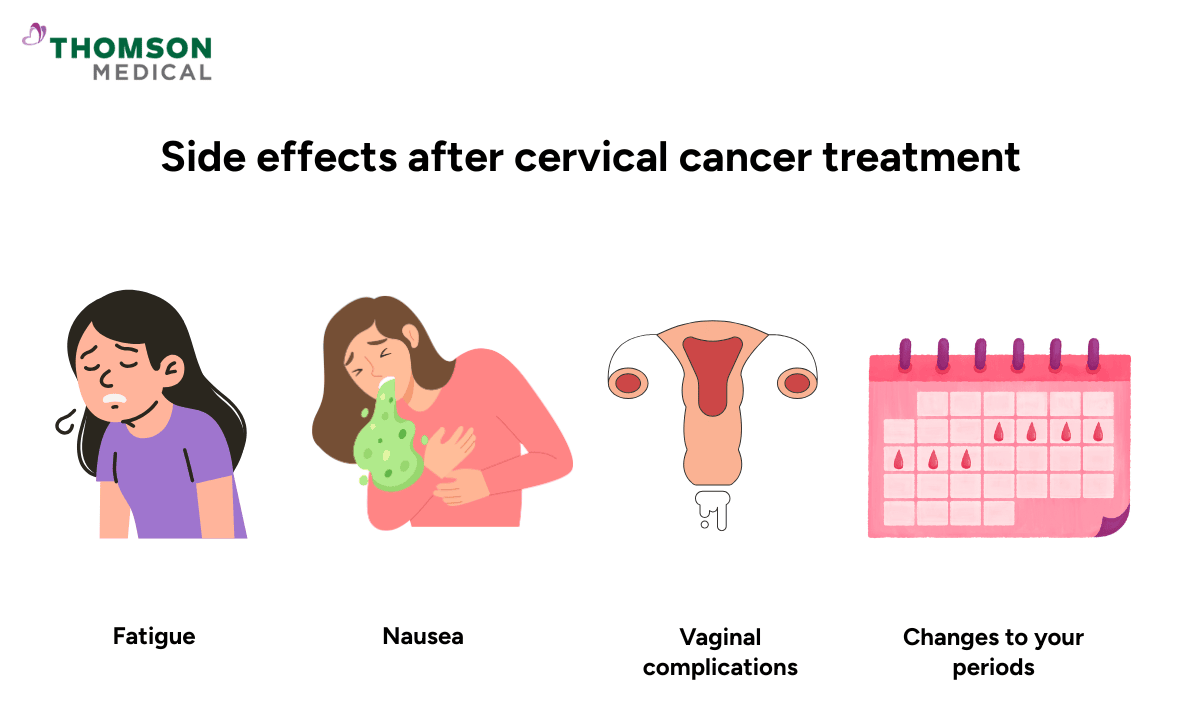 THOMSON MEDICAL

Side effects after cervical cancer treatment

Fatigue

Nausea

Vaginal complications

Changes to your periods